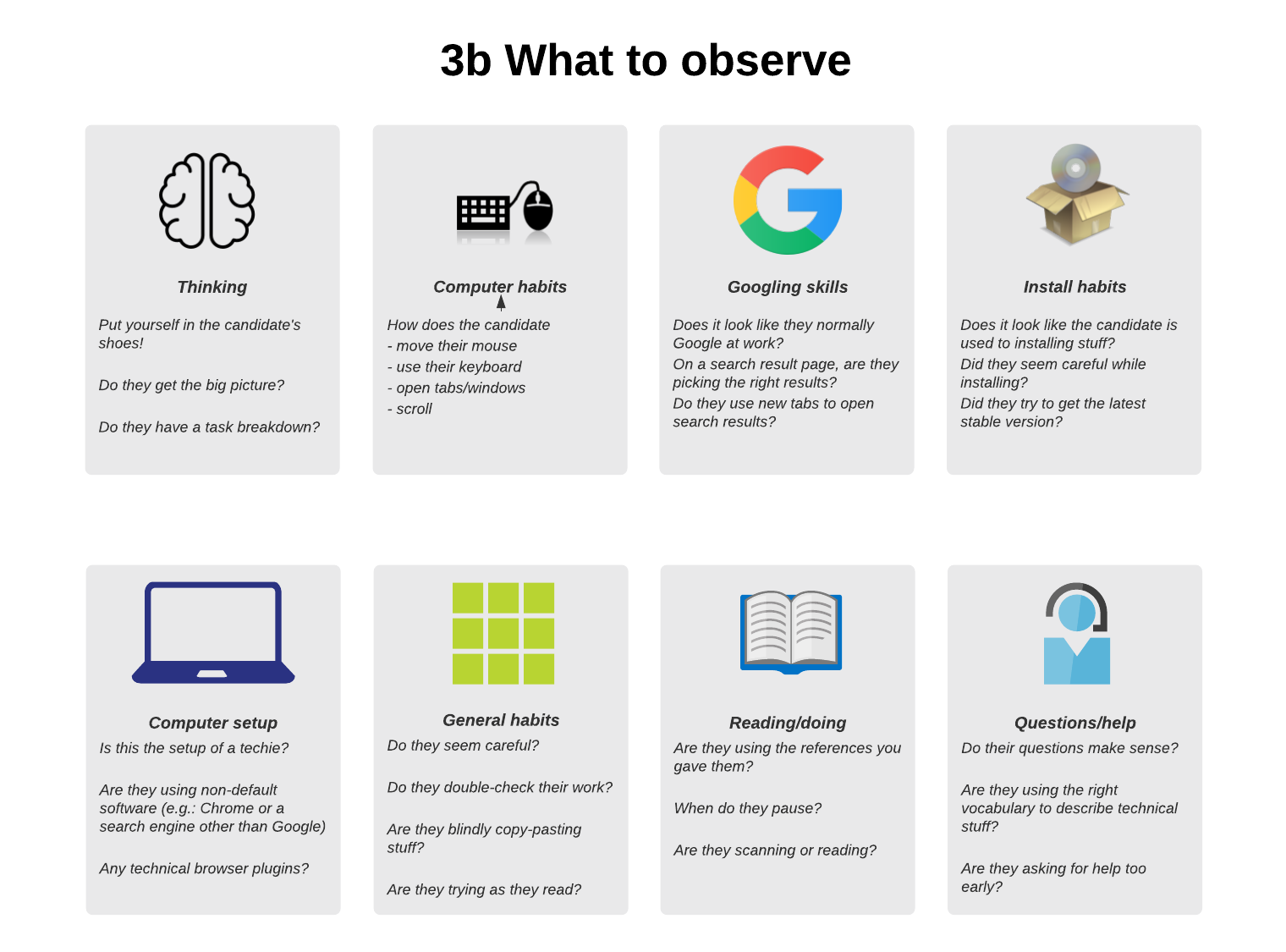 3b What to observe

Thinking

Put yourself in the candidate's shoes!

Do they get the big picture?

Do they have a task breakdown?

Computer habits

How does the candidate
- move their mouse
- use their keyboard
- open tabs/windows
- scroll

Googling skills

Does it look like they normally Google at work?
On a search result page, are they picking the right results?
Do they use new tabs to open search results?

Install habits

Does it look like the candidate is used to installing stuff?
Did they seem careful while installing?
Did they try to get the latest stable version?

Computer setup
Is this the setup of a techie?

Are they using non-default software (e.g.: Chrome or a search engine other than Google)

Any technical browser plugins?

General habits
Do they seem careful?

Do they double-check their work?

Are they blindly copy-pasting stuff?

Are they trying as they read?

Reading/doing
Are they using the references you gave them?

When do they pause?

Are they scanning or reading?

Questions/help
Do their questions make sense?

Are they using the right vocabulary to describe technical stuff?

Are they asking for help too early?